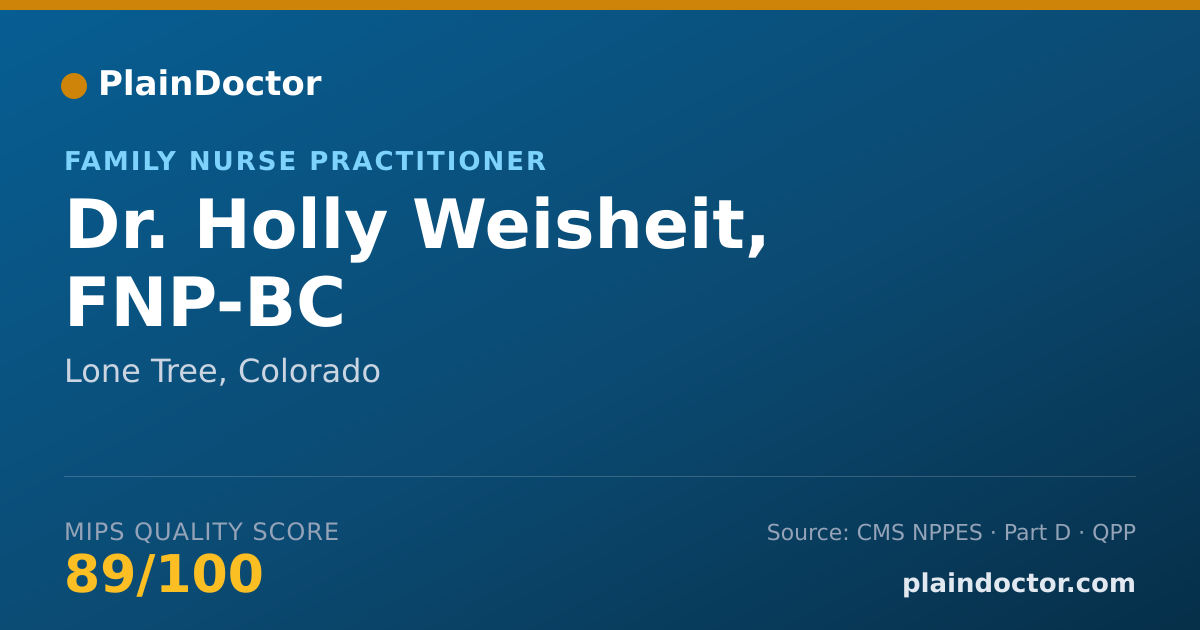 PlainDoctor

FAMILY NURSE PRACTITIONER

Dr. Holly Weisheit, FNP-BC

Lone Tree, Colorado

MIPS QUALITY SCORE

89/100

Source: CMS NPPES · Part D · QPP

plaindoctor.com